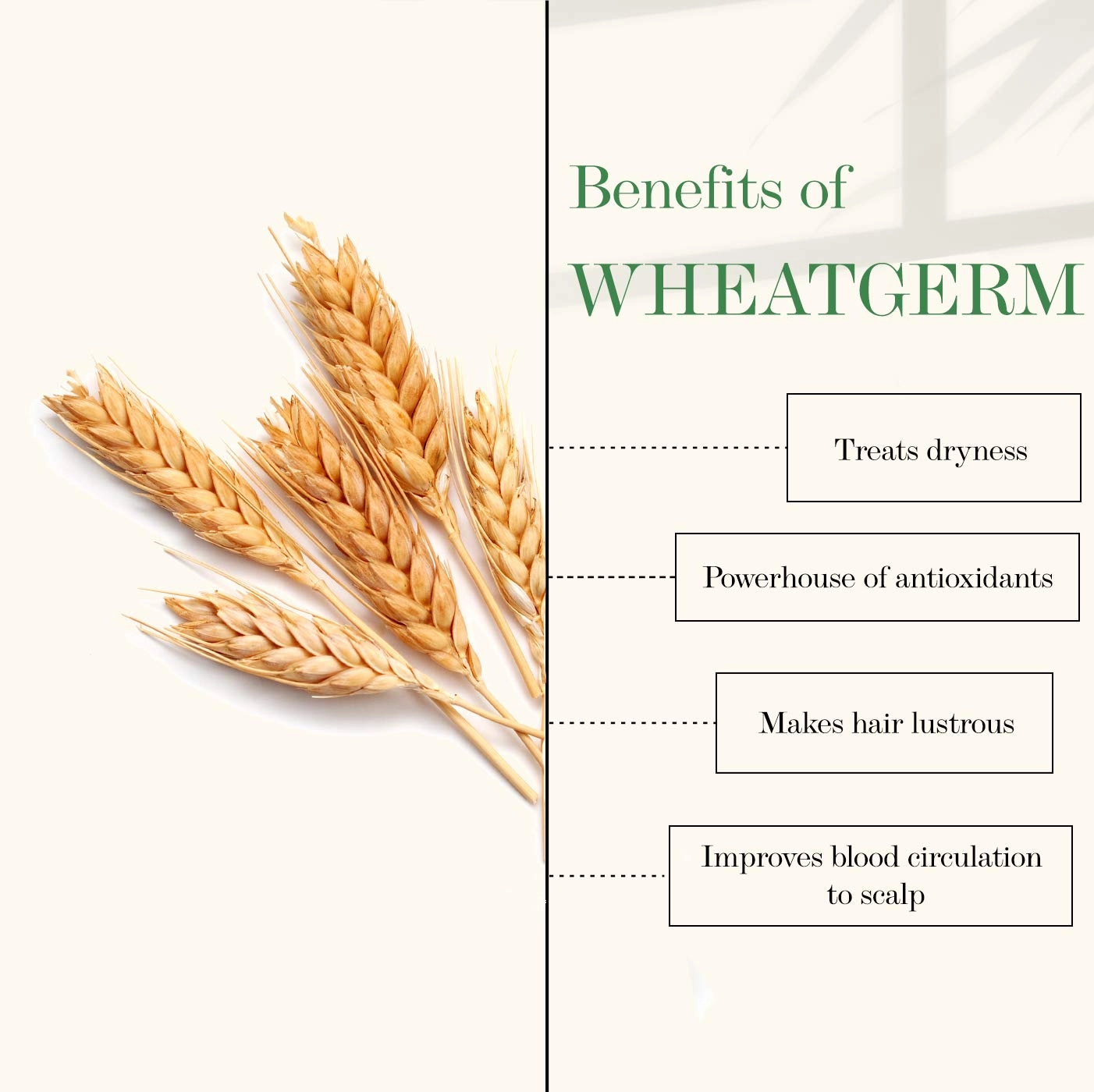 Benefits of
WHEATGERM

Treats dryness

Powerhouse of antioxidants

Makes hair lustrous

Improves blood circulation to scalp